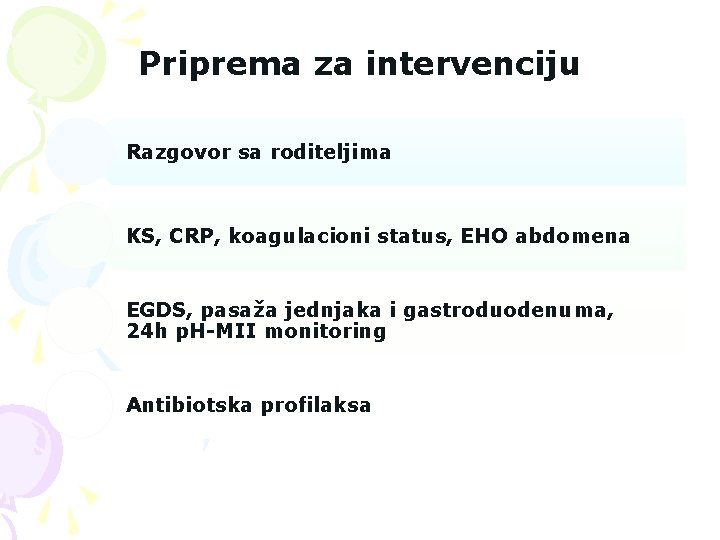 Priprema za intervenciju

Razgovor sa roditeljima

KS, CRP, koagulacioni status, EHO abdomena

EGDS, pasaža jednjaka i gastroduodenuma, 24h pH-MII monitoring

Antibiotska profilaksa